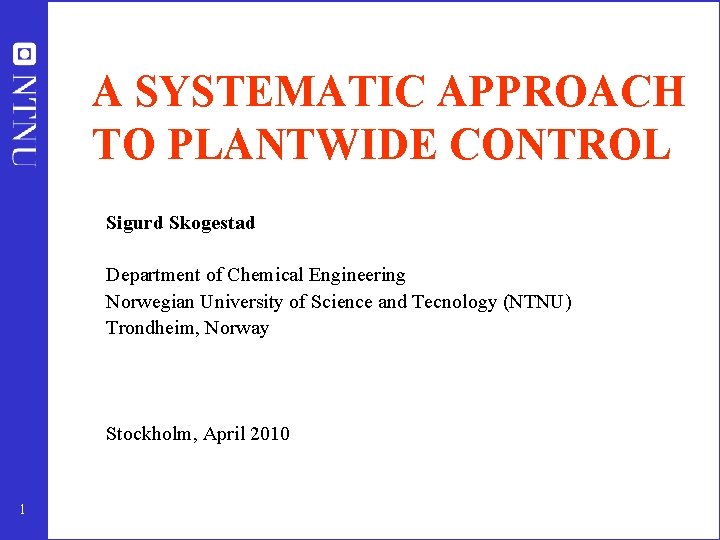 NTNU

A SYSTEMATIC APPROACH TO PLANTWIDE CONTROL

Sigurd Skogestad

Department of Chemical Engineering
Norwegian University of Science and Tecnology (NTNU)
Trondheim, Norway

Stockholm, April 2010

1